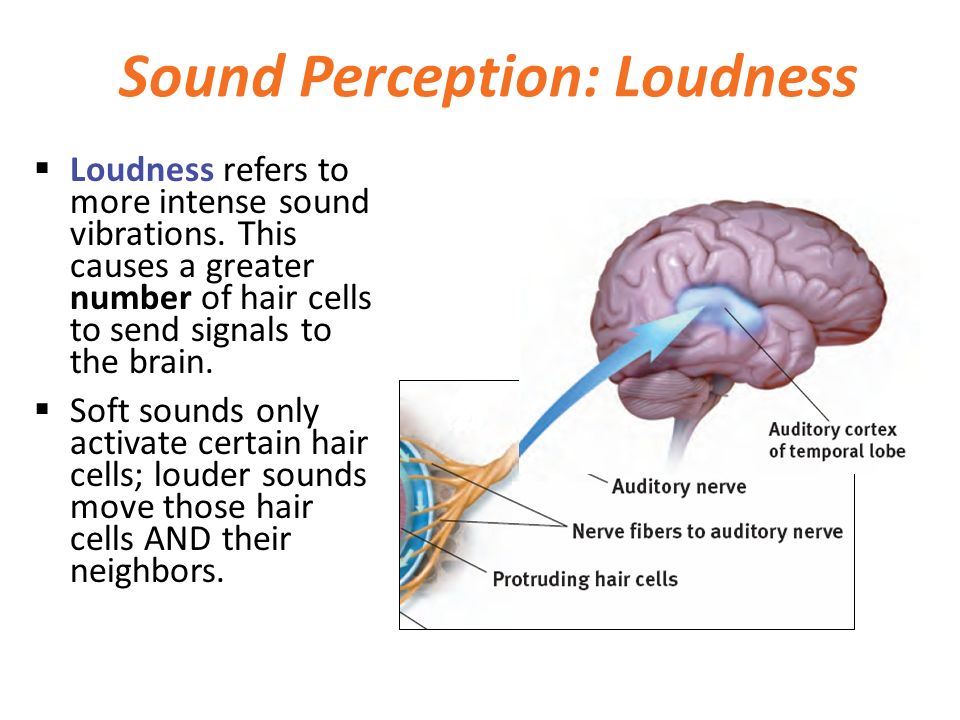 Sound Perception: Loudness

▪ Loudness refers to more intense sound vibrations. This causes a greater number of hair cells to send signals to the brain.

▪ Soft sounds only activate certain hair cells; louder sounds move those hair cells AND their neighbors.

Auditory cortex of temporal lobe

Auditory nerve

Nerve fibers to auditory nerve

Protruding hair cells